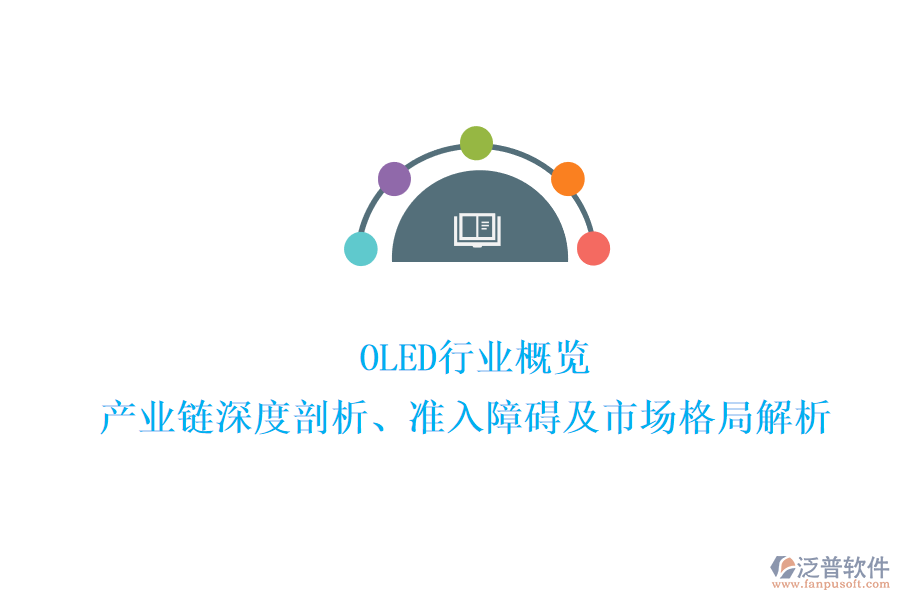 OLED行业概览
产业链深度剖析、准入障碍及市场格局解析

泛普软件
www.fanpusoft.com